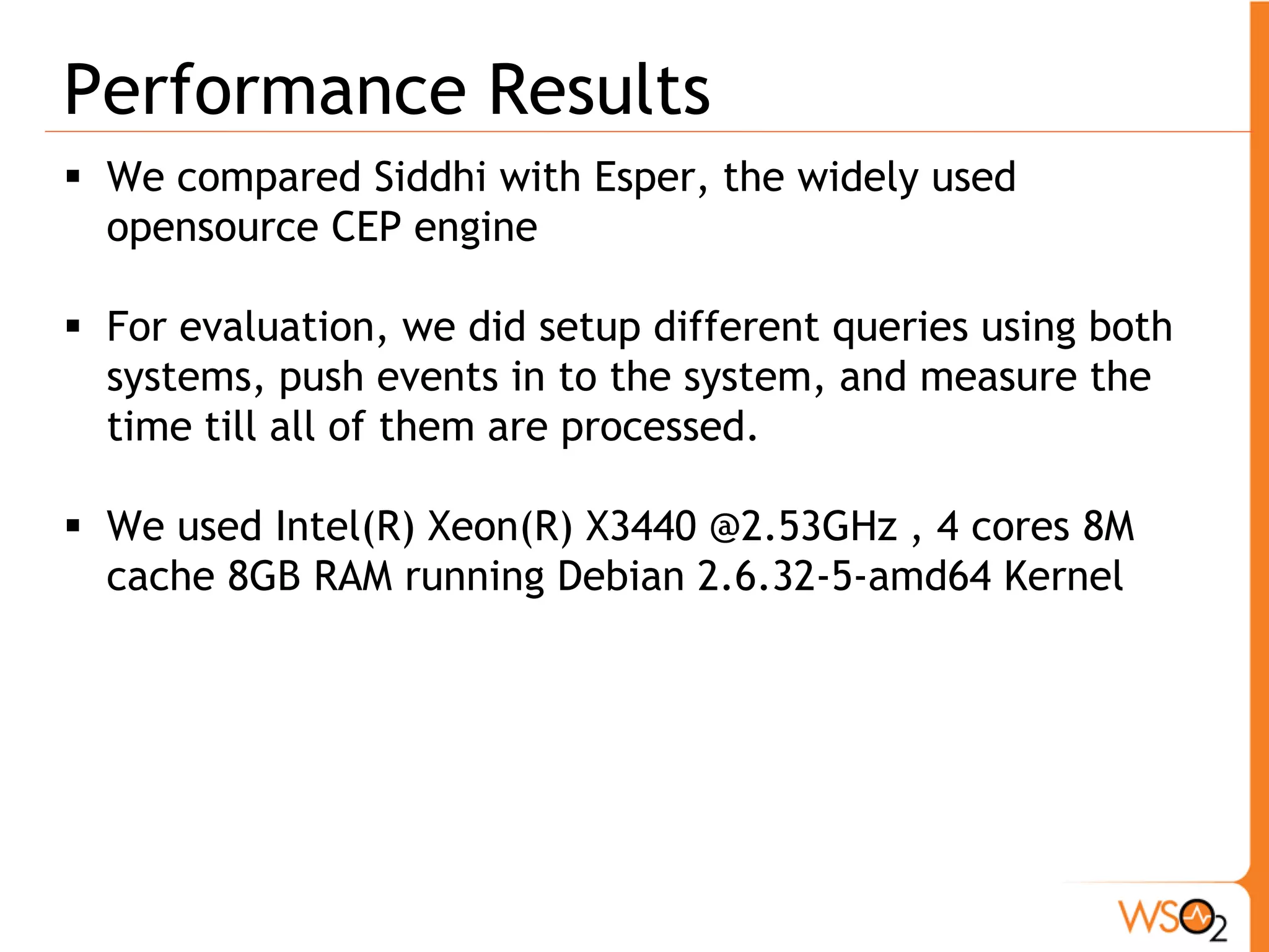 Performance Results

▪ We compared Siddhi with Esper, the widely used opensource CEP engine

▪ For evaluation, we did setup different queries using both systems, push events in to the system, and measure the time till all of them are processed.

▪ We used Intel(R) Xeon(R) X3440 @2.53GHz , 4 cores 8M cache 8GB RAM running Debian 2.6.32-5-amd64 Kernel

WSO2